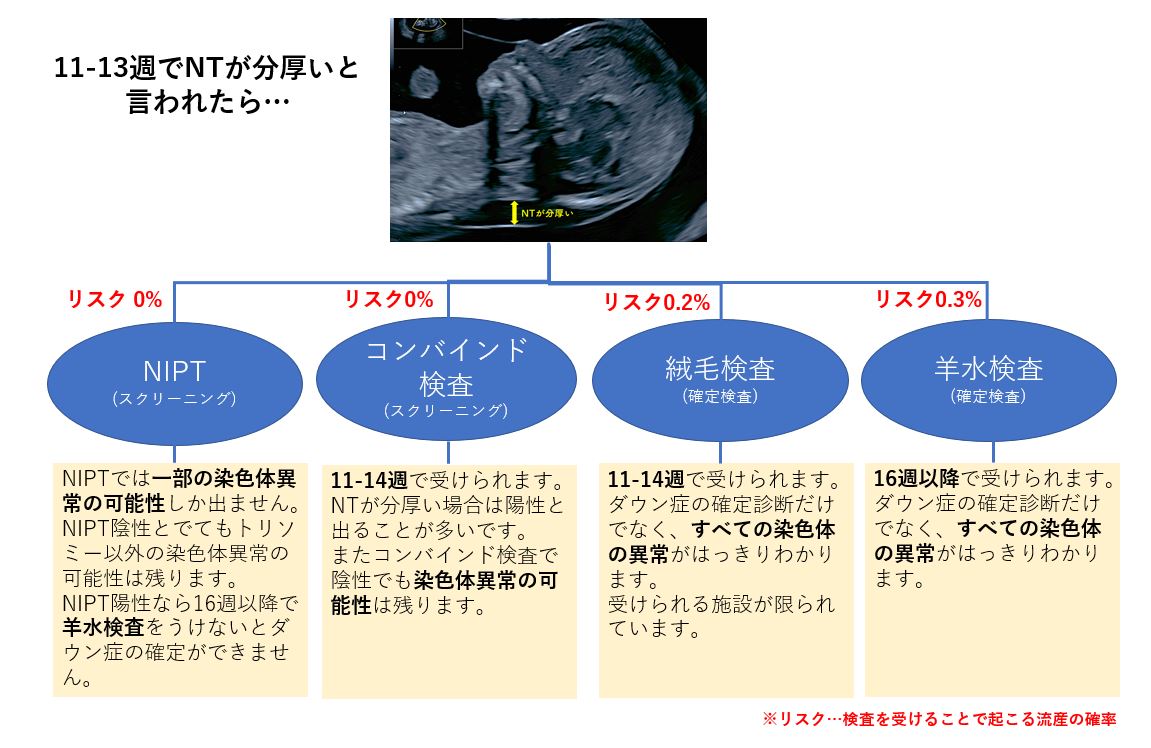 11-13週でNTが分厚いと言われたら…

NTが分厚い

リスク 0%

NIPT
(スクリーニング)

NIPTでは一部の染色体異常の可能性しか出ません。NIPT陰性とでてもトリソミー以外の染色体異常の可能性は残ります。NIPT陽性なら16週以降で羊水検査をうけないとダウン症の確定ができません。

リスク0%

コンバインド検査
(スクリーニング)

11-14週で受けられます。NTが分厚い場合は陽性と出ることが多いです。またコンバインド検査で陰性でも染色体異常の可能性は残ります。

リスク0.2%

絨毛検査
(確定検査)

11-14週で受けられます。ダウン症の確定診断だけでなく、すべての染色体の異常がはっきりわかります。受けられる施設が限られています。

リスク0.3%

羊水検査
(確定検査)

16週以降で受けられます。ダウン症の確定診断だけでなく、すべての染色体の異常がはっきりわかります。

※リスク…検査を受けることで起こる流産の確率